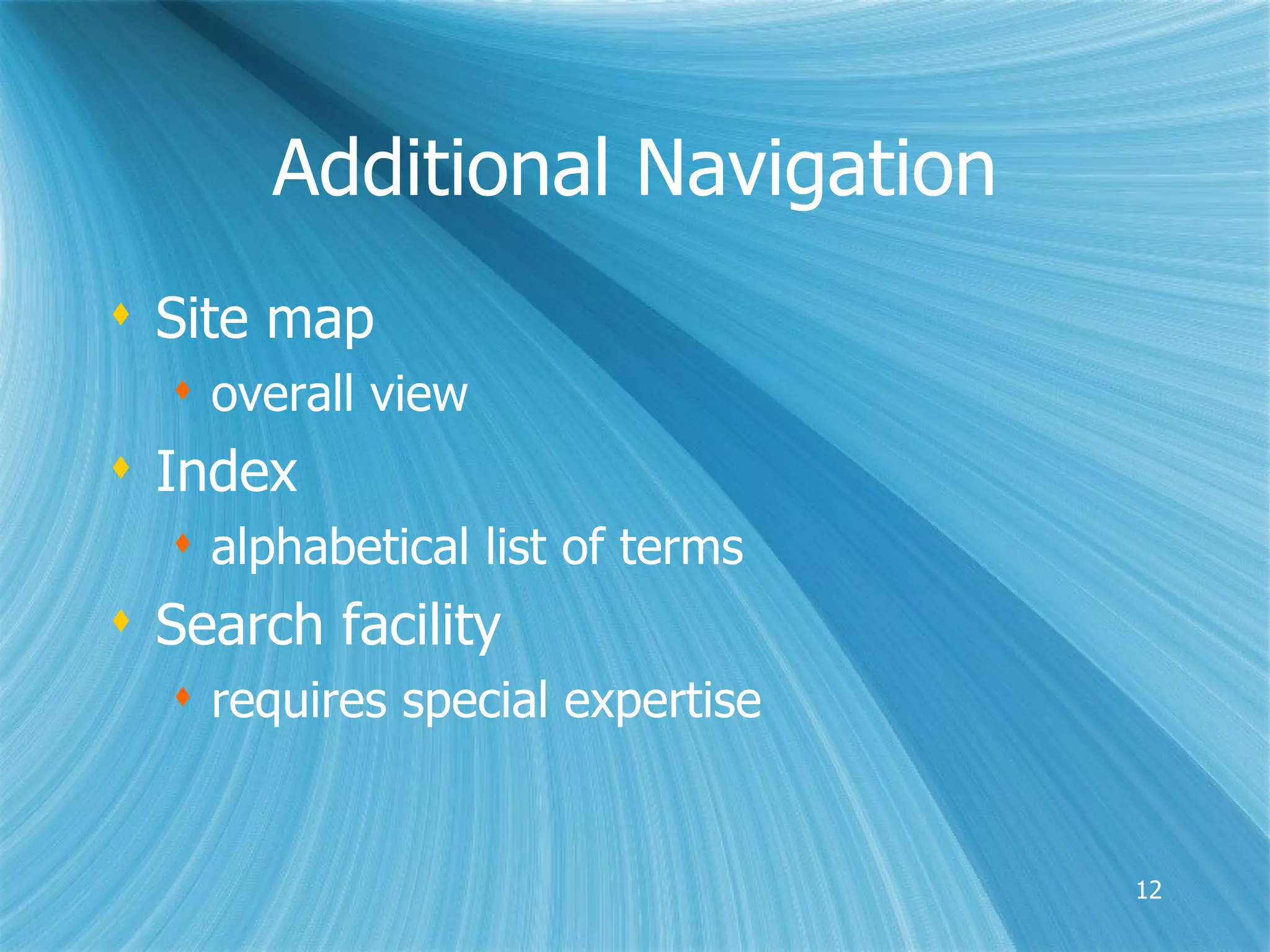 Additional Navigation

- Site map
  - overall view
- Index
  - alphabetical list of terms
- Search facility
  - requires special expertise

12